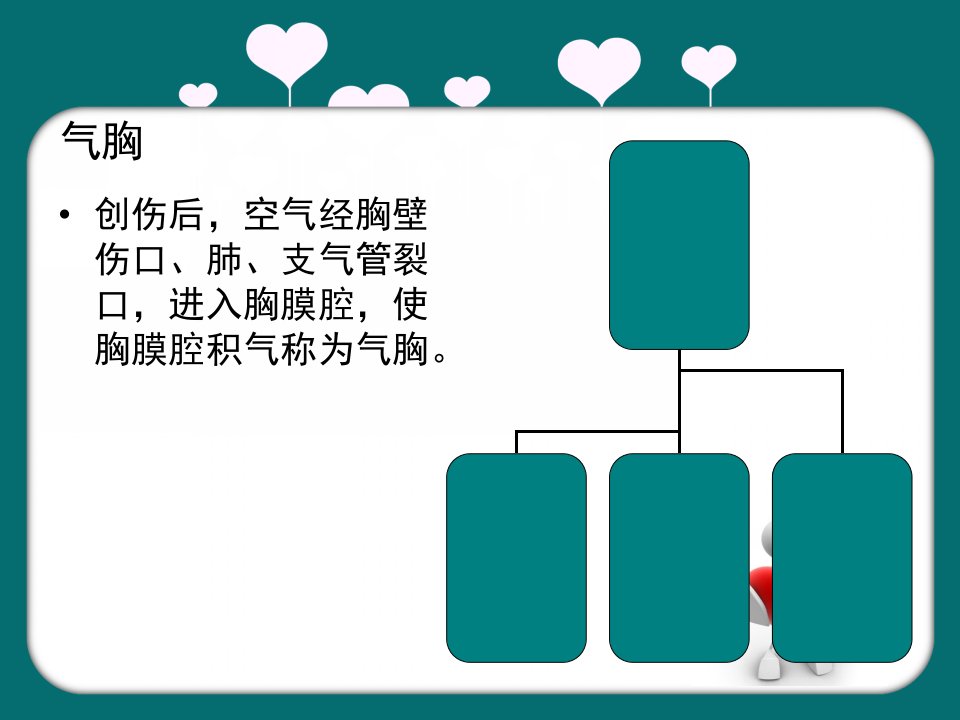 气胸

• 创伤后，空气经胸壁伤口、肺、支气管裂口，进入胸膜腔，使胸膜腔积气称为气胸。